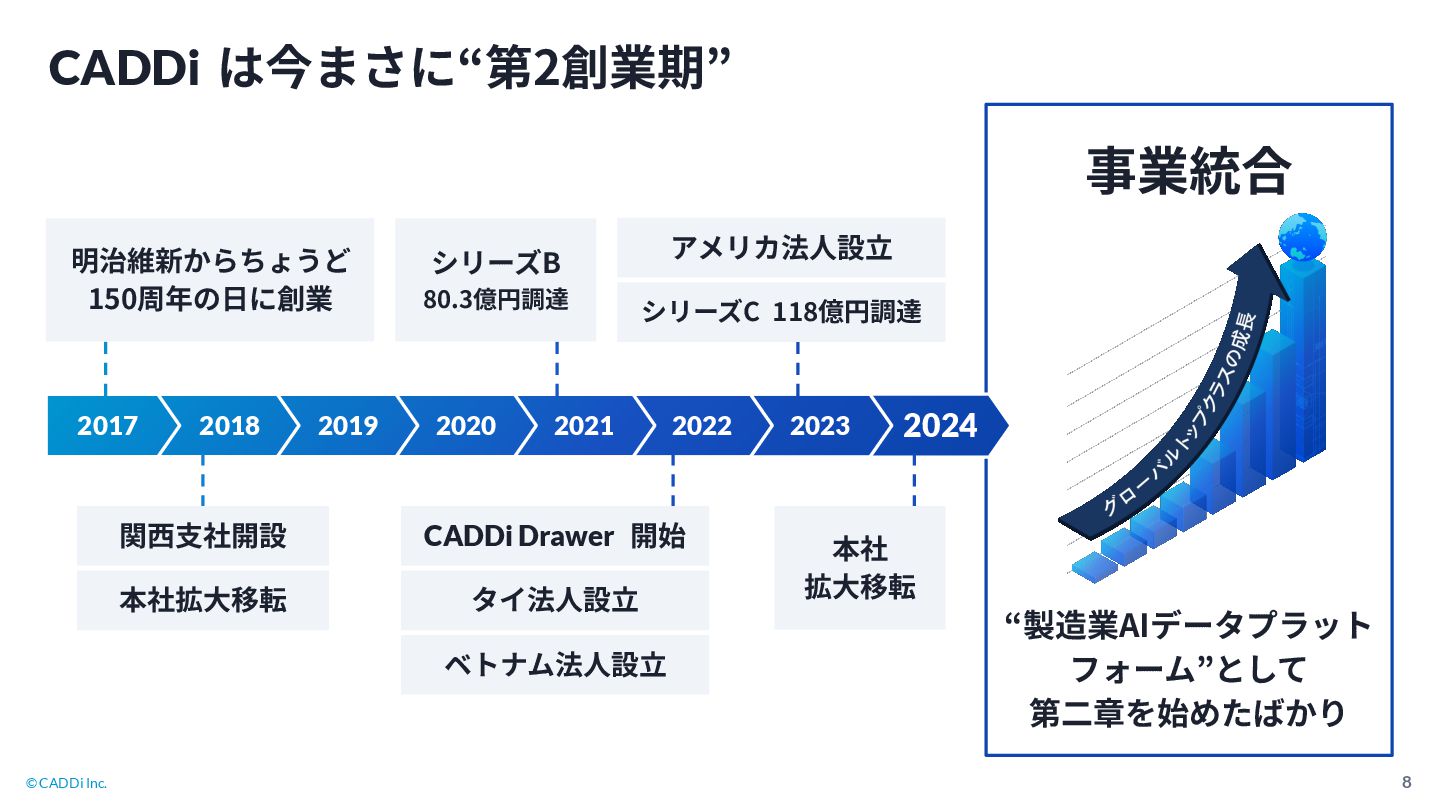 CADDi は今まさに“第2創業期”

明治維新からちょうど150周年の日に創業

シリーズB
80.3億円調達

アメリカ法人設立

シリーズC 118億円調達

2017
2018
2019
2020
2021
2022
2023
2024

関西支社開設

本社拡大移転

CADDi Drawer 開始

タイ法人設立

ベトナム法人設立

本社
拡大移転

事業統合

グローバルトップクラスの成長

“製造業AIデータプラットフォーム”として第二章を始めたばかり

©CADDi Inc.

8